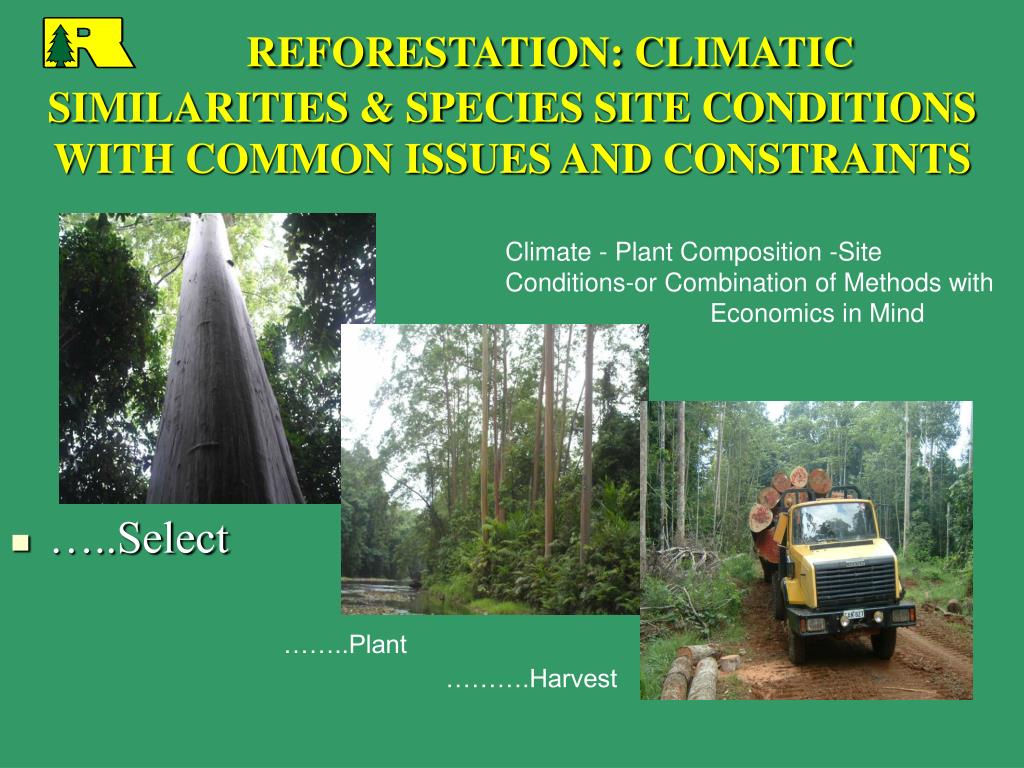 R

REFORESTATION: CLIMATIC SIMILARITIES & SPECIES SITE CONDITIONS WITH COMMON ISSUES AND CONSTRAINTS

Climate - Plant Composition -Site Conditions-or Combination of Methods with Economics in Mind

…..Select

……..Plant

……….Harvest